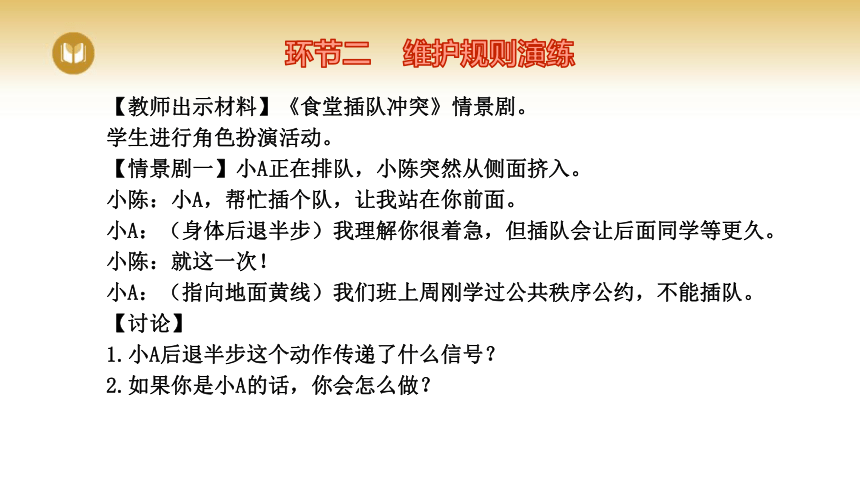 环节二　维护规则演练

【教师出示材料】《食堂插队冲突》情景剧。
学生进行角色扮演活动。
【情景剧一】小A正在排队，小陈突然从侧面挤入。
小陈：小A，帮忙插个队，让我站在你前面。
小A：（身体后退半步）我理解你很着急，但插队会让后面同学等更久。
小陈：就这一次！
小A：（指向地面黄线）我们班上周刚学过公共秩序公约，不能插队。
【讨论】
1.小A后退半步这个动作传递了什么信号？
2.如果你是小A的话，你会怎么做？